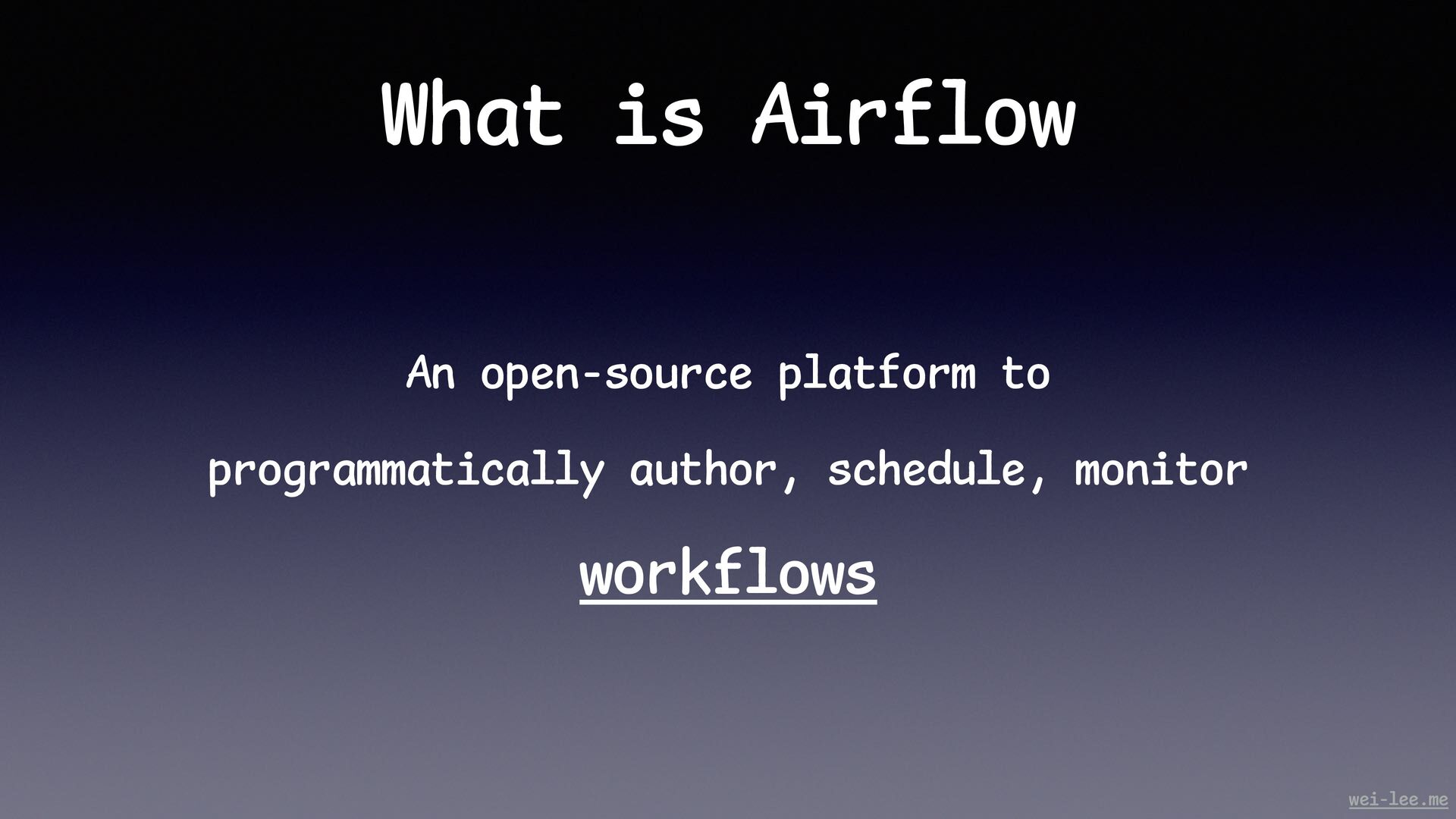 What is Airflow

An open-source platform to programmatically author, schedule, monitor workflows

wei-lee.me